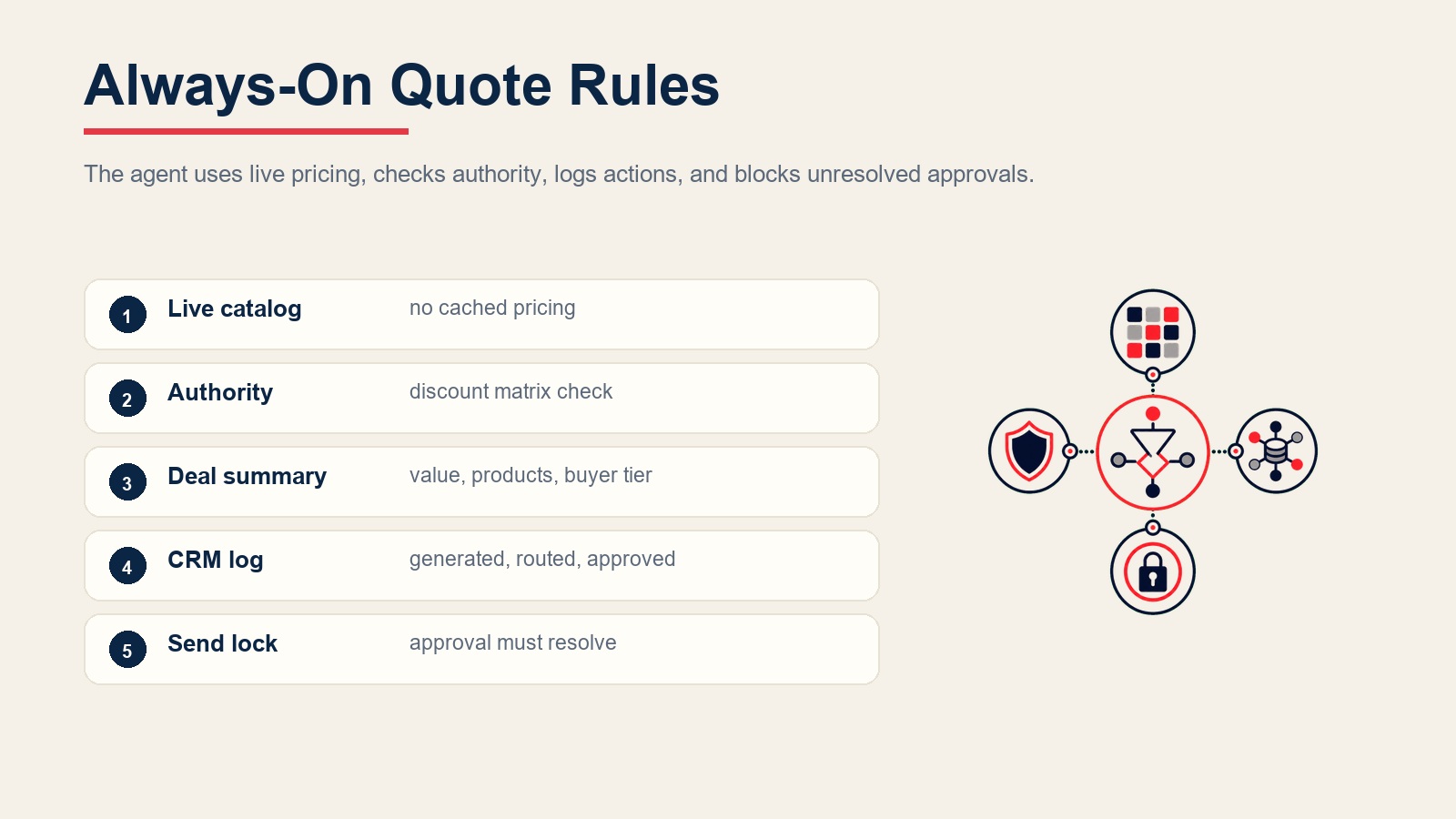 Always-On Quote Rules

The agent uses live pricing, checks authority, logs actions, and blocks unresolved approvals.

1 Live catalog no cached pricing

2 Authority discount matrix check

3 Deal summary value, products, buyer tier

4 CRM log generated, routed, approved

5 Send lock approval must resolve